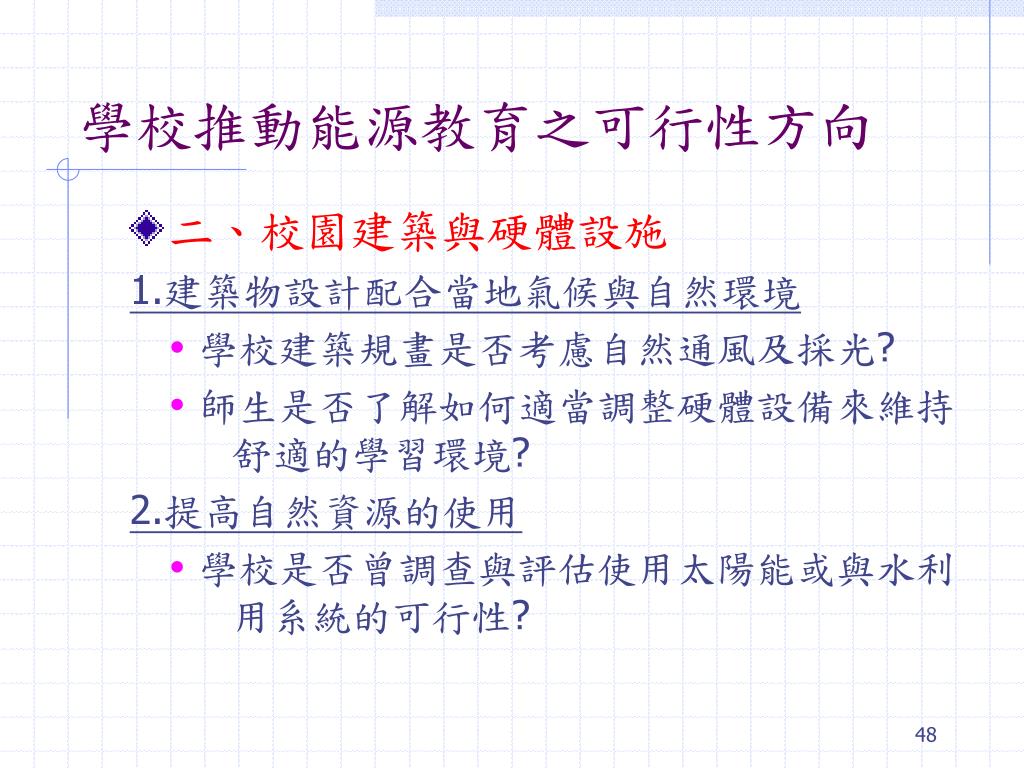 學校推動能源教育之可行性方向

二、校園建築與硬體設施

1.建築物設計配合當地氣候與自然環境

• 學校建築規畫是否考慮自然通風及採光?

• 師生是否了解如何適當調整硬體設備來維持舒適的學習環境?

2.提高自然資源的使用

• 學校是否曾調查與評估使用太陽能或與水利用系統的可行性?

48